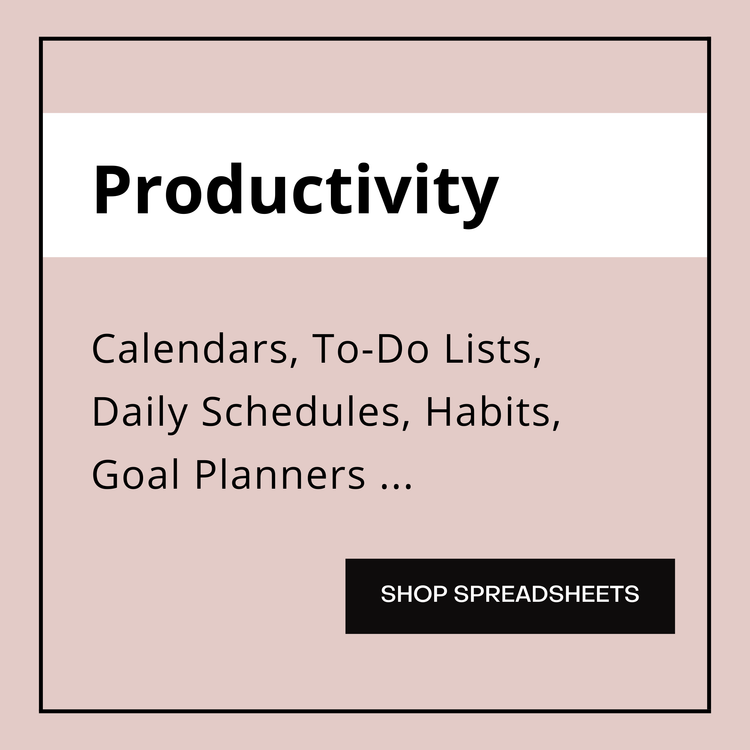 Productivity

Calendars, To-Do Lists, Daily Schedules, Habits, Goal Planners ...

SHOP SPREADSHEETS